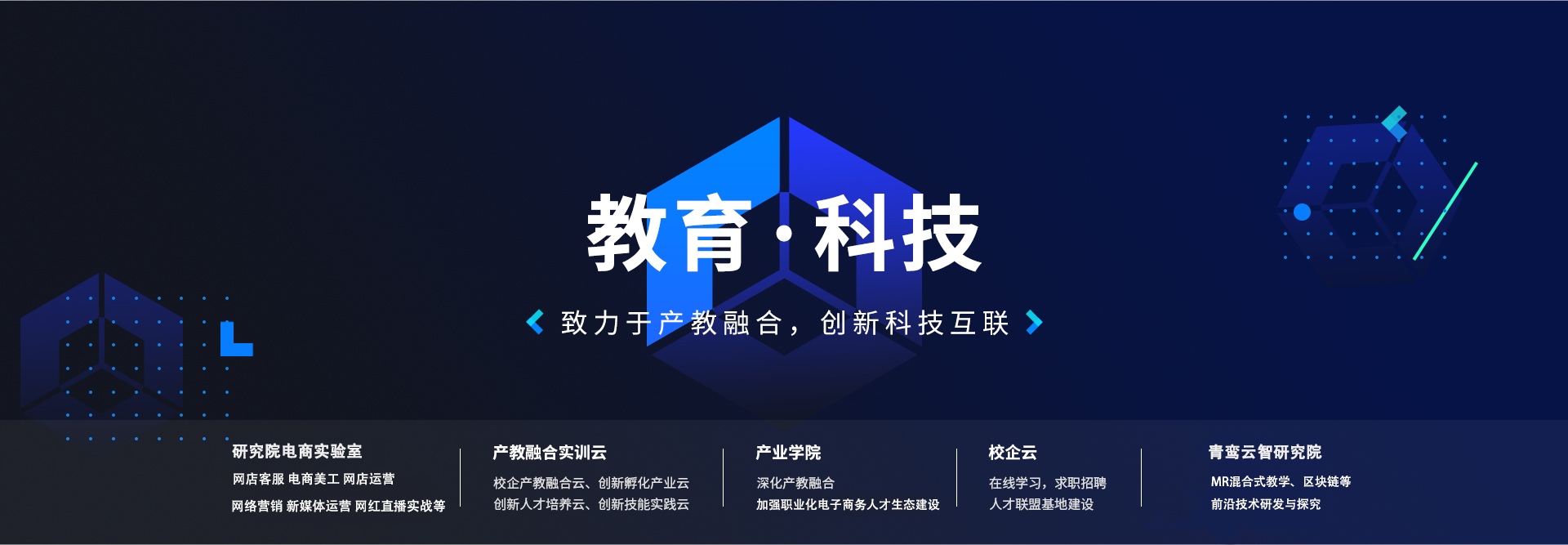 教育·科技

致力于产教融合，创新科技互联

研究院电商实验室
网店客服 电商美工 网店运营
网络营销 新媒体运营 网红直播实战等

产教融合实训云
校企产教融合云、创新孵化产业云
创新人才培养云、创新技能实践云

产业学院
深化产教融合
加强职业化电子商务人才生态建设

校企云
在线学习，求职招聘
人才联盟基地建设

青鸾云智研究院
MR混合式教学、区块链等
前沿技术研发与探究